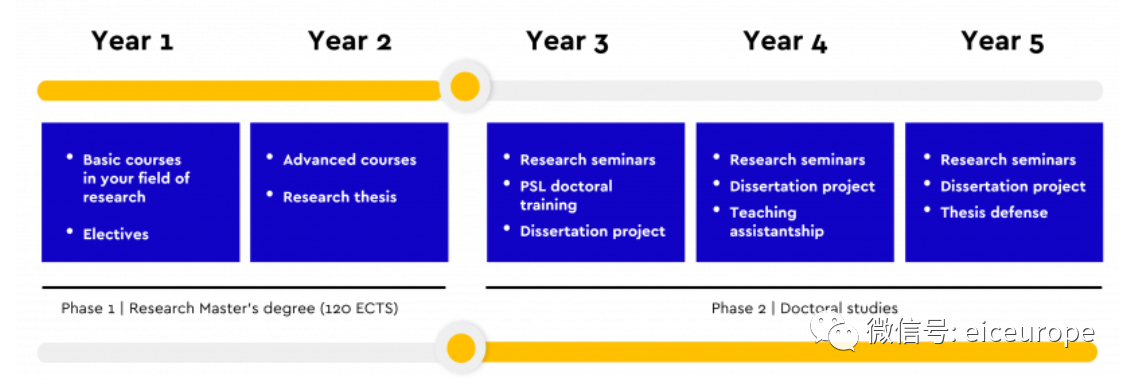 Year 1

Year 2

Year 3

Year 4

Year 5

• Basic courses in your field of research
• Electives

• Advanced courses
• Research thesis

• Research seminars
• PSL doctoral training
• Dissertation project

• Research seminars
• Dissertation project
• Teaching assistantship

• Research seminars
• Dissertation project
• Thesis defense

Phase 1 | Research Master's degree (120 ECTS)

Phase 2 | Doctoral studies

微信号: eiceurope